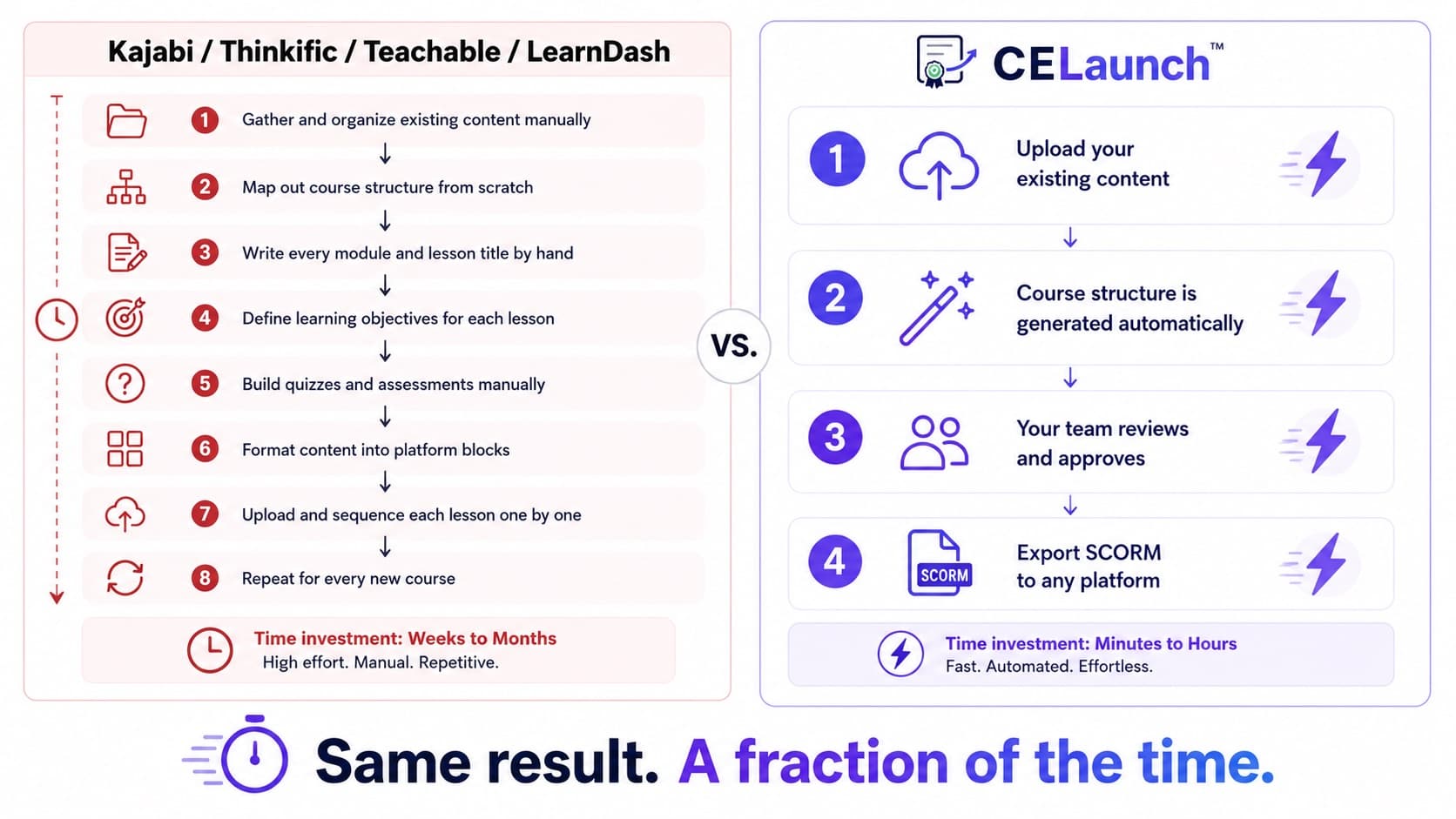 Kajabi / Thinkific / Teachable / LearnDash

1 Gather and organize existing content manually

2 Map out course structure from scratch

3 Write every module and lesson title by hand

4 Define learning objectives for each lesson

5 Build quizzes and assessments manually

6 Format content into platform blocks

7 Upload and sequence each lesson one by one

8 Repeat for every new course

Time investment: Weeks to Months
High effort. Manual. Repetitive.

VS.

CELaunch™

1 Upload your existing content

2 Course structure is generated automatically

3 Your team reviews and approves

4 SCORM Export SCORM to any platform

Time investment: Minutes to Hours
Fast. Automated. Effortless.

Same result. A fraction of the time.